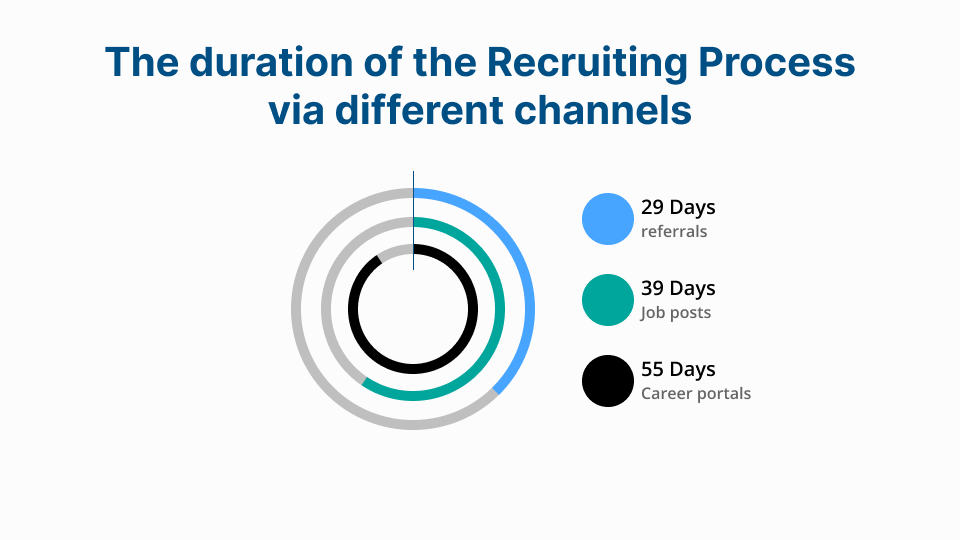 The duration of the Recruiting Process via different channels

29 Days
referrals

39 Days
Job posts

55 Days
Career portals